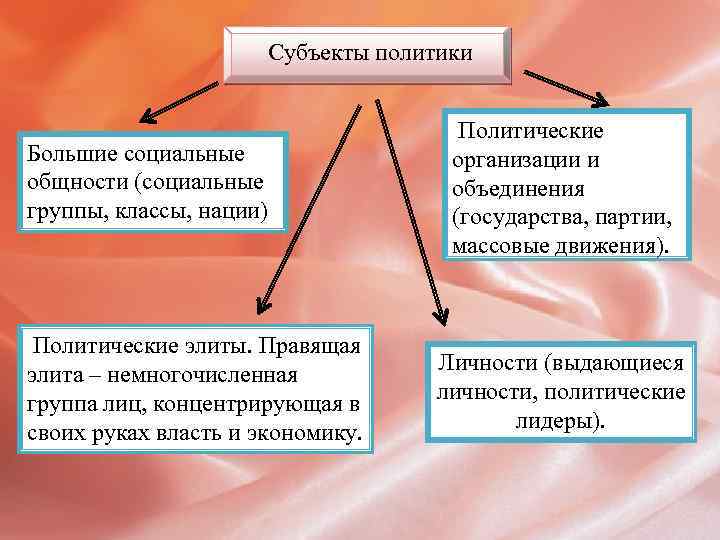 Субъекты политики

Большие социальные общности (социальные группы, классы, нации)

Политические организации и объединения (государства, партии, массовые движения).

Политические элиты. Правящая элита – немногочисленная группа лиц, концентрирующая в своих руках власть и экономику.

Личности (выдающиеся личности, политические лидеры).